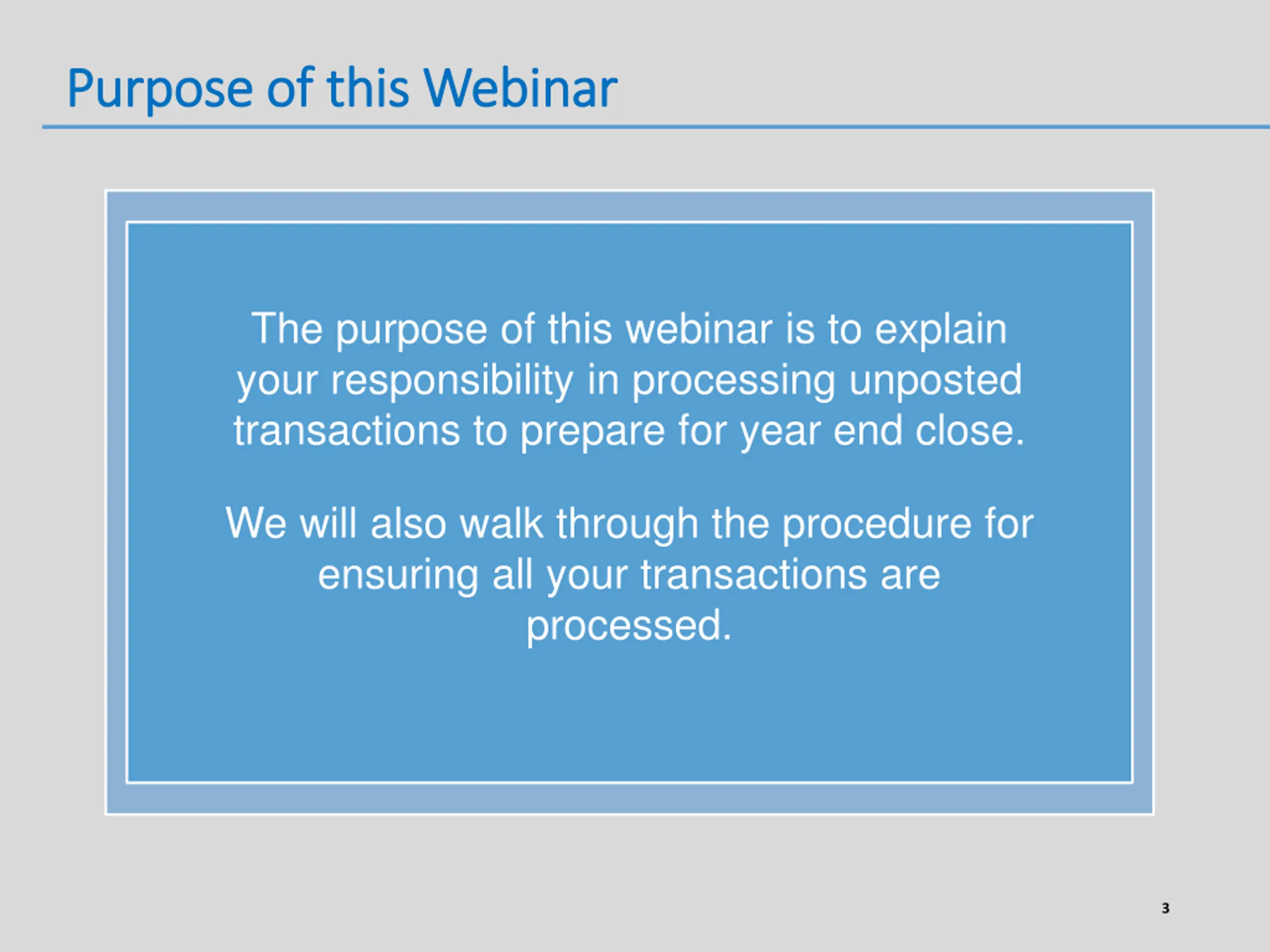 Purpose of this Webinar

The purpose of this webinar is to explain your responsibility in processing unposted transactions to prepare for year end close.

We will also walk through the procedure for ensuring all your transactions are processed.

3